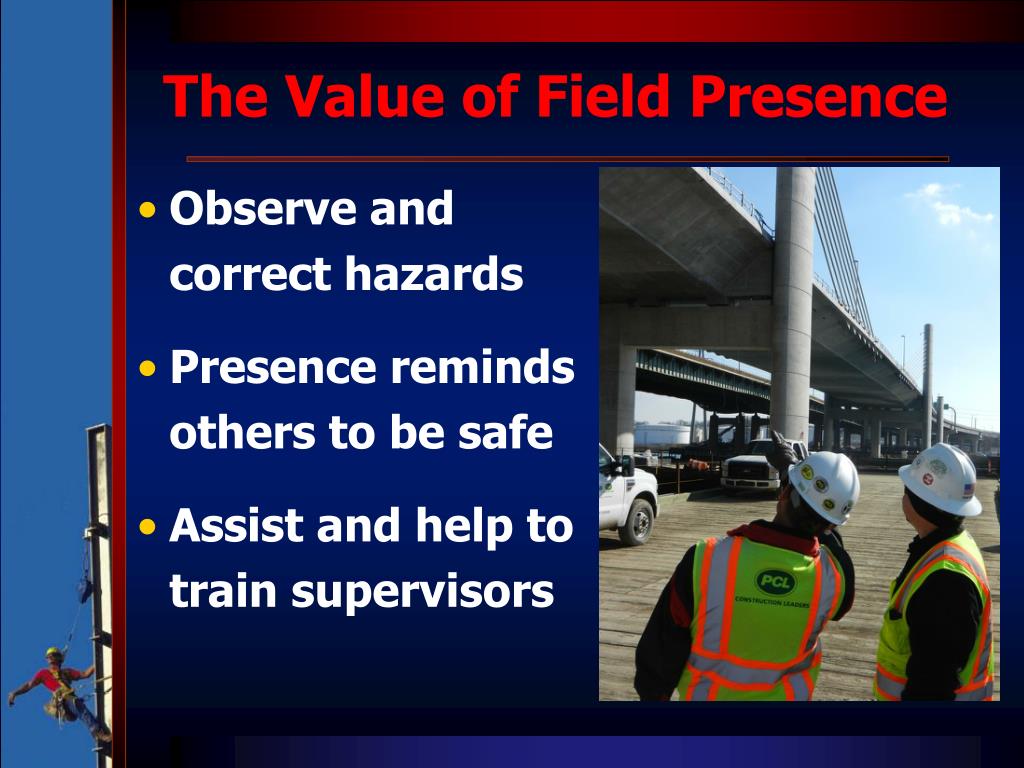 The Value of Field Presence

• Observe and correct hazards

• Presence reminds others to be safe

• Assist and help to train supervisors

PCL
CONSTRUCTION LEADERS